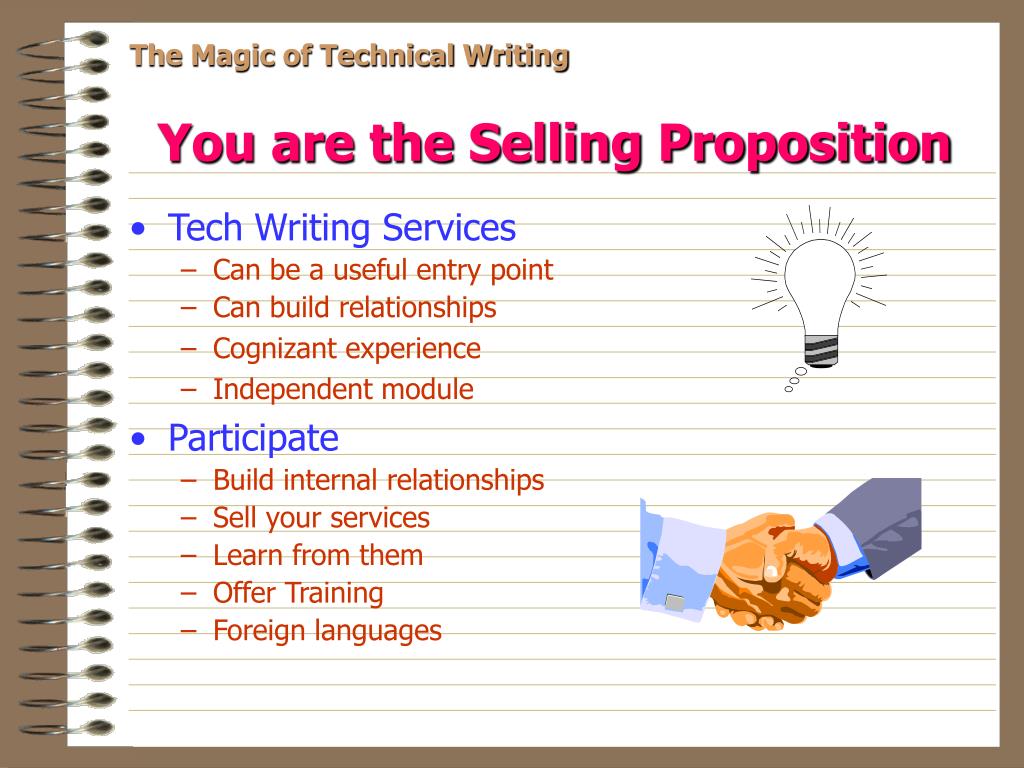 The Magic of Technical Writing

You are the Selling Proposition

• Tech Writing Services
– Can be a useful entry point
– Can build relationships
– Cognizant experience
– Independent module

• Participate
– Build internal relationships
– Sell your services
– Learn from them
– Offer Training
– Foreign languages